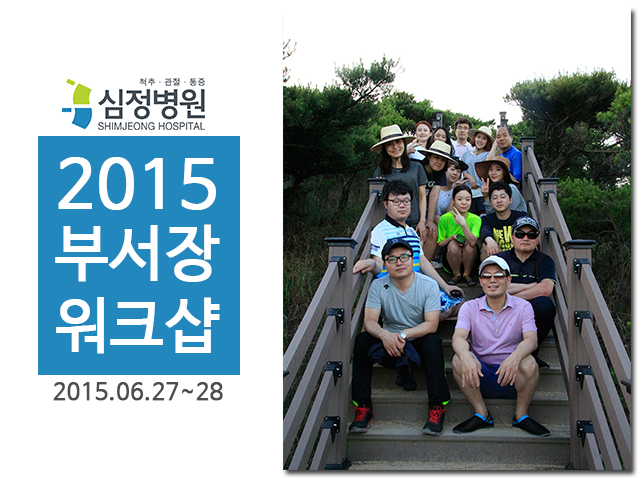 척추 · 관절 · 통증
심정병원
SHIMJEONG HOSPITAL

2015
부서장
워크샵

2015.06.27~28